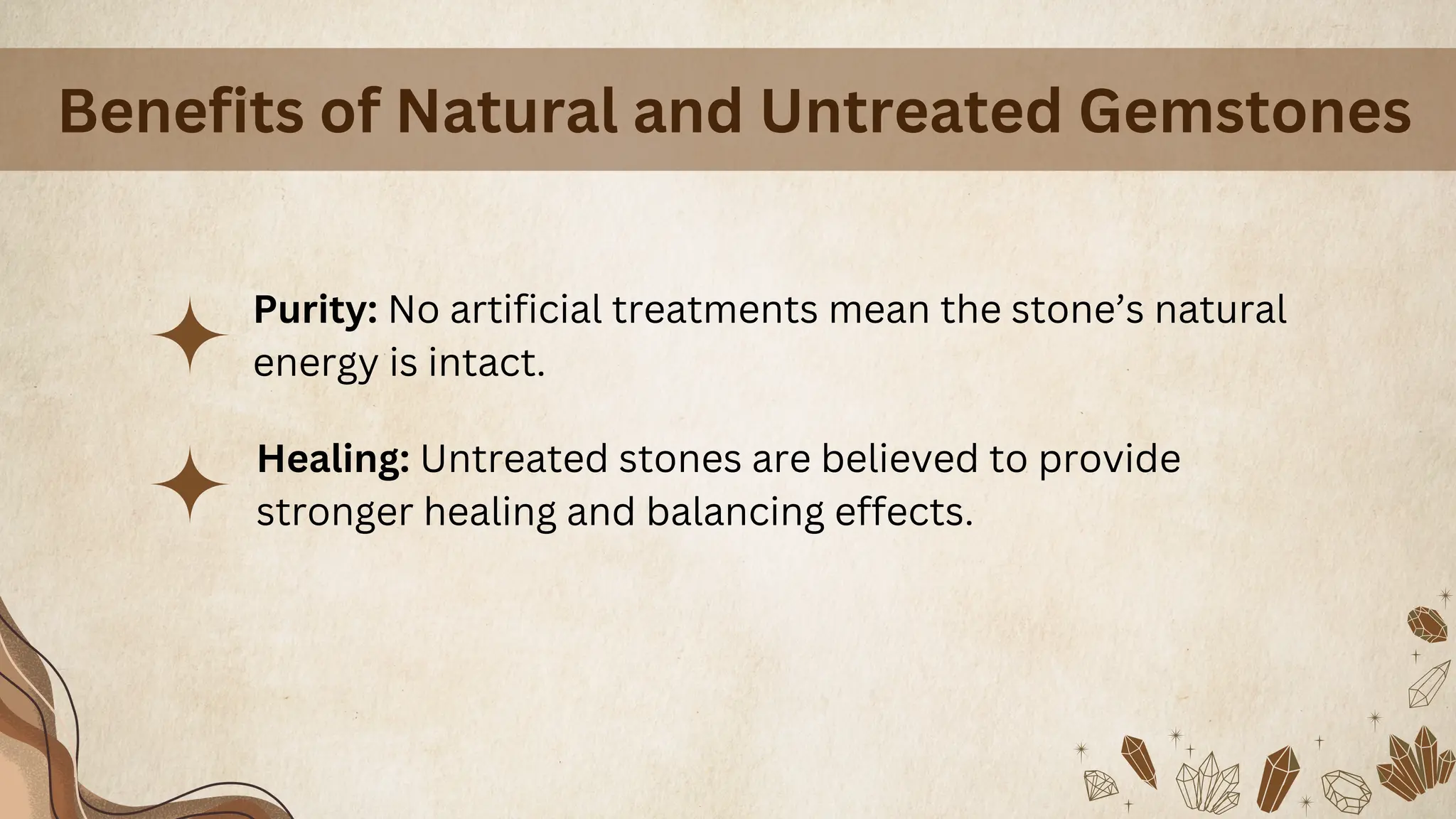 Benefits of Natural and Untreated Gemstones

Purity: No artificial treatments mean the stone’s natural energy is intact.

Healing: Untreated stones are believed to provide stronger healing and balancing effects.